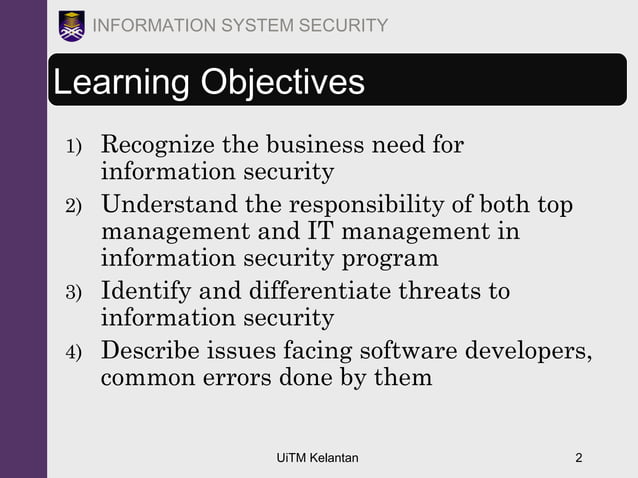 INFORMATION SYSTEM SECURITY

Learning Objectives

1) Recognize the business need for information security
2) Understand the responsibility of both top management and IT management in information security program
3) Identify and differentiate threats to information security
4) Describe issues facing software developers, common errors done by them

UiTM Kelantan

2